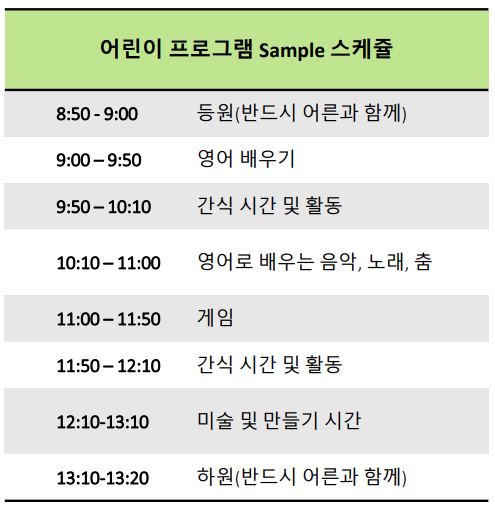 | 어린이 프로그램 Sample 스케쥴 | |
|---|---|
| 8:50 - 9:00 | 등원(반드시 어른과 함께) |
| 9:00 – 9:50 | 영어 배우기 |
| 9:50 – 10:10 | 간식 시간 및 활동 |
| 10:10 – 11:00 | 영어로 배우는 음악, 노래, 춤 |
| 11:00 – 11:50 | 게임 |
| 11:50 – 12:10 | 간식 시간 및 활동 |
| 12:10-13:10 | 미술 및 만들기 시간 |
| 13:10-13:20 | 하원(반드시 어른과 함께) |